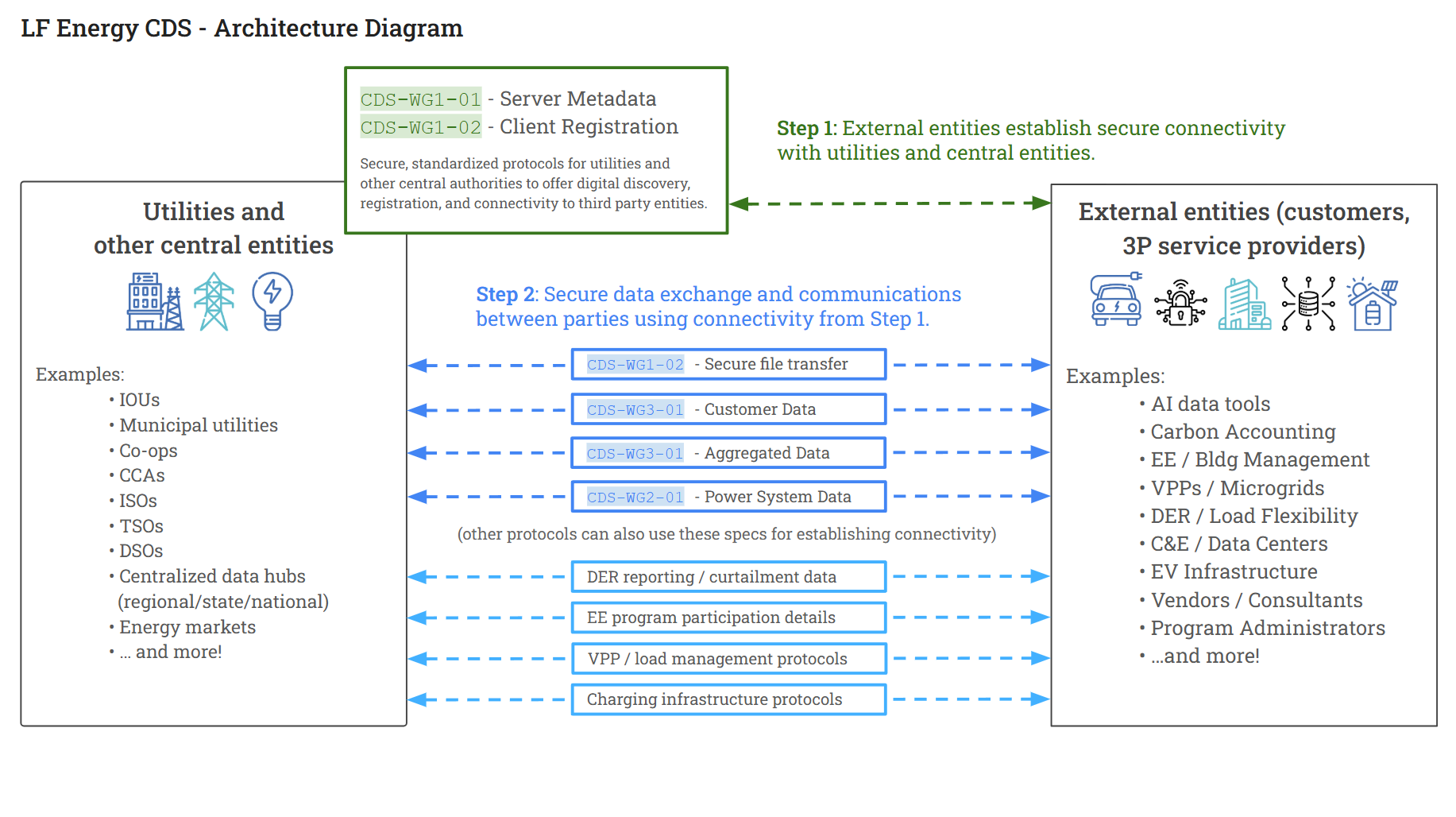 LF Energy CDS - Architecture Diagram

CDS-WG1-01 - Server Metadata
CDS-WG1-02 - Client Registration

Secure, standardized protocols for utilities and other central authorities to offer digital discovery, registration, and connectivity to third party entities.

Step 1: External entities establish secure connectivity with utilities and central entities.

Utilities and other central entities

Examples:
• IOUs
• Municipal utilities
• Co-ops
• CCAs
• ISOs
• TSOs
• DSOs
• Centralized data hubs (regional/state/national)
• Energy markets
• ... and more!

Step 2: Secure data exchange and communications between parties using connectivity from Step 1.

CDS-WG1-02 - Secure file transfer
CDS-WG3-01 - Customer Data
CDS-WG3-01 - Aggregated Data
CDS-WG2-01 - Power System Data

(other protocols can also use these specs for establishing connectivity)

DER reporting / curtailment data
EE program participation details
VPP / load management protocols
Charging infrastructure protocols

External entities (customers, 3P service providers)

Examples:
• AI data tools
• Carbon Accounting
• EE / Bldg Management
• VPPs / Microgrids
• DER / Load Flexibility
• C&E / Data Centers
• EV Infrastructure
• Vendors / Consultants
• Program Administrators
• ...and more!